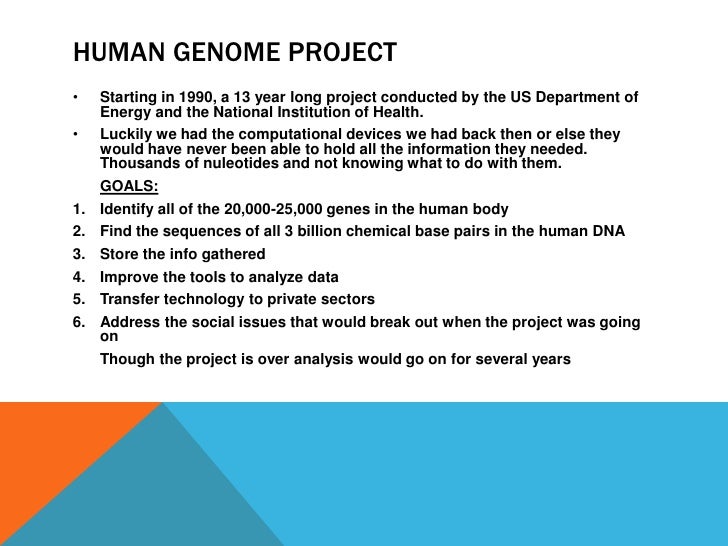 HUMAN GENOME PROJECT

• Starting in 1990, a 13 year long project conducted by the US Department of Energy and the National Institution of Health.

• Luckily we had the computational devices we had back then or else they would have never been able to hold all the information they needed. Thousands of nuleotides and not knowing what to do with them.

GOALS:

1. Identify all of the 20,000-25,000 genes in the human body
2. Find the sequences of all 3 billion chemical base pairs in the human DNA
3. Store the info gathered
4. Improve the tools to analyze data
5. Transfer technology to private sectors
6. Address the social issues that would break out when the project was going on

Though the project is over analysis would go on for several years